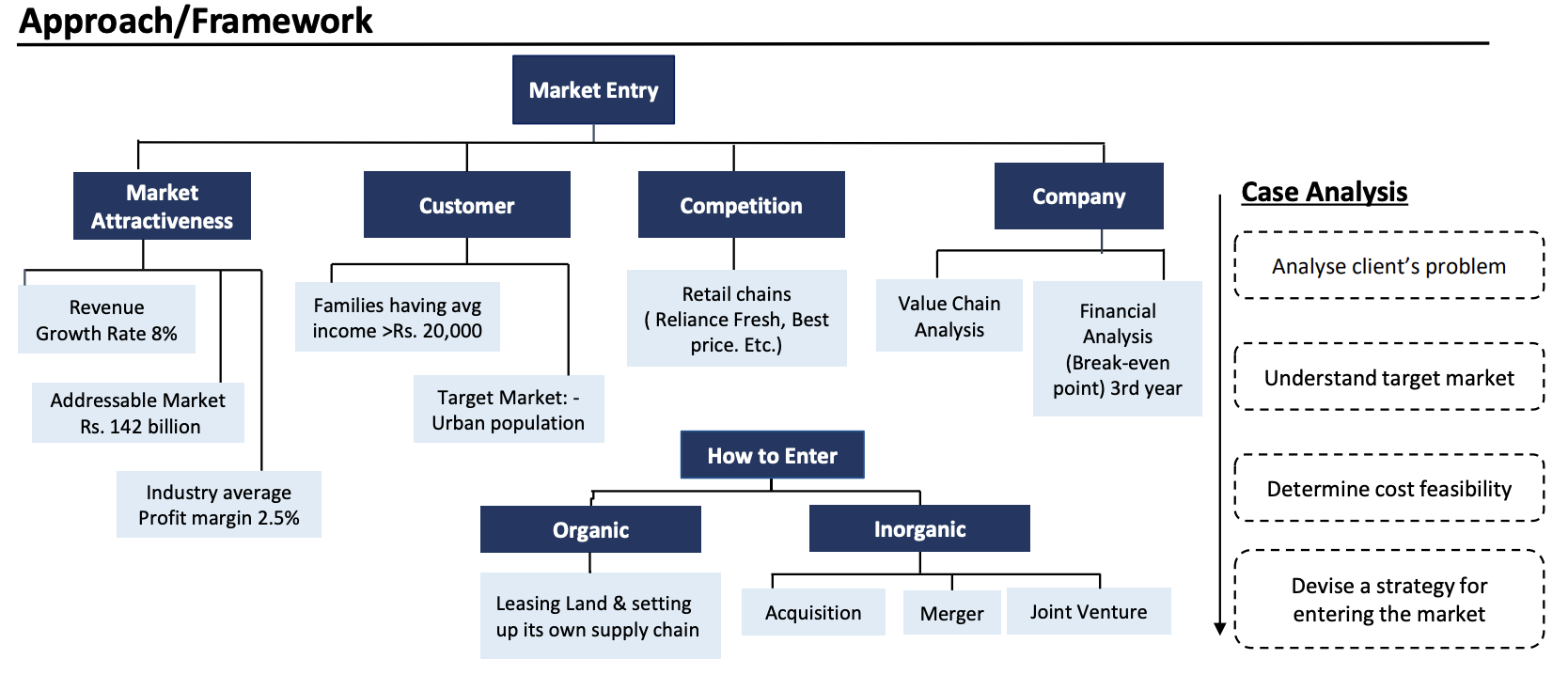 Approach/Framework

Market Entry

Market Attractiveness

Revenue Growth Rate 8%

Addressable Market Rs. 142 billion

Industry average Profit margin 2.5%

Customer

Families having avg income >Rs. 20,000

Target Market: - Urban population

Competition

Retail chains ( Reliance Fresh, Best price. Etc.)

Company

Value Chain Analysis

Financial Analysis (Break-even point) 3rd year

How to Enter

Organic

Leasing Land & setting up its own supply chain

Inorganic

Acquisition

Merger

Joint Venture

Case Analysis

Analyse client's problem

Understand target market

Determine cost feasibility

Devise a strategy for entering the market